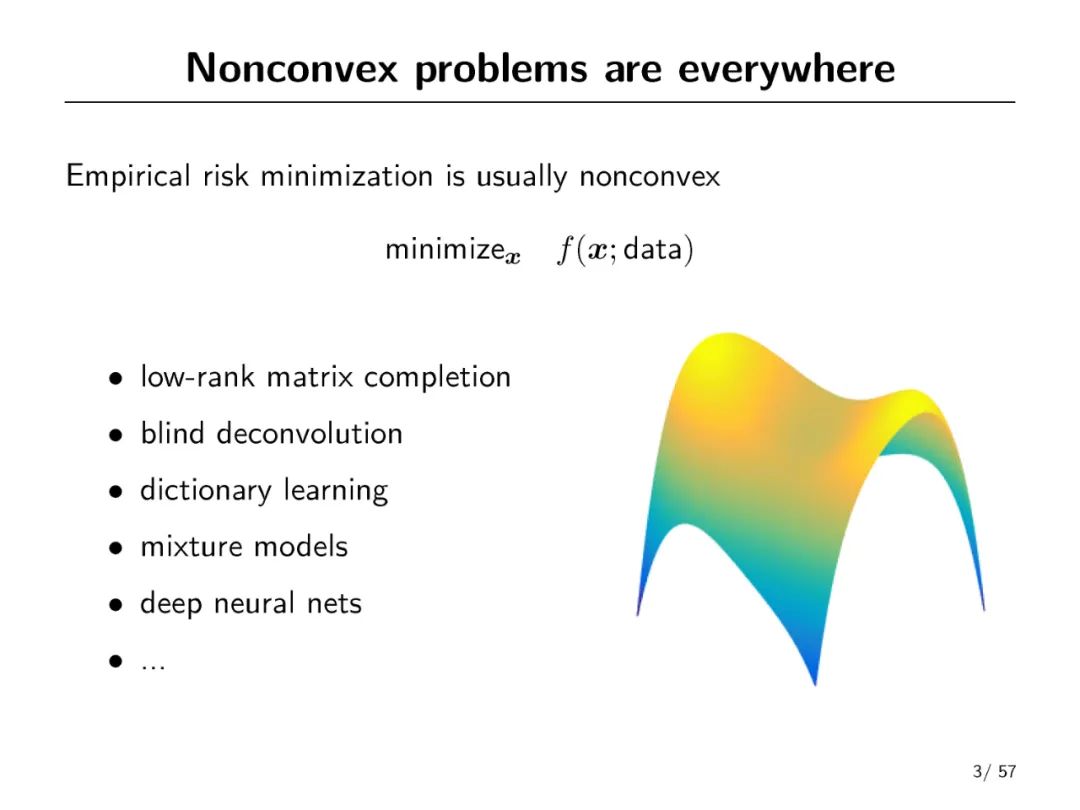 Nonconvex problems are everywhere

Empirical risk minimization is usually nonconvex

$\text{minimize}_{\boldsymbol{x}} \quad f(\boldsymbol{x}; \text{data})$

• low-rank matrix completion
• blind deconvolution
• dictionary learning
• mixture models
• deep neural nets
• ...

3/ 57